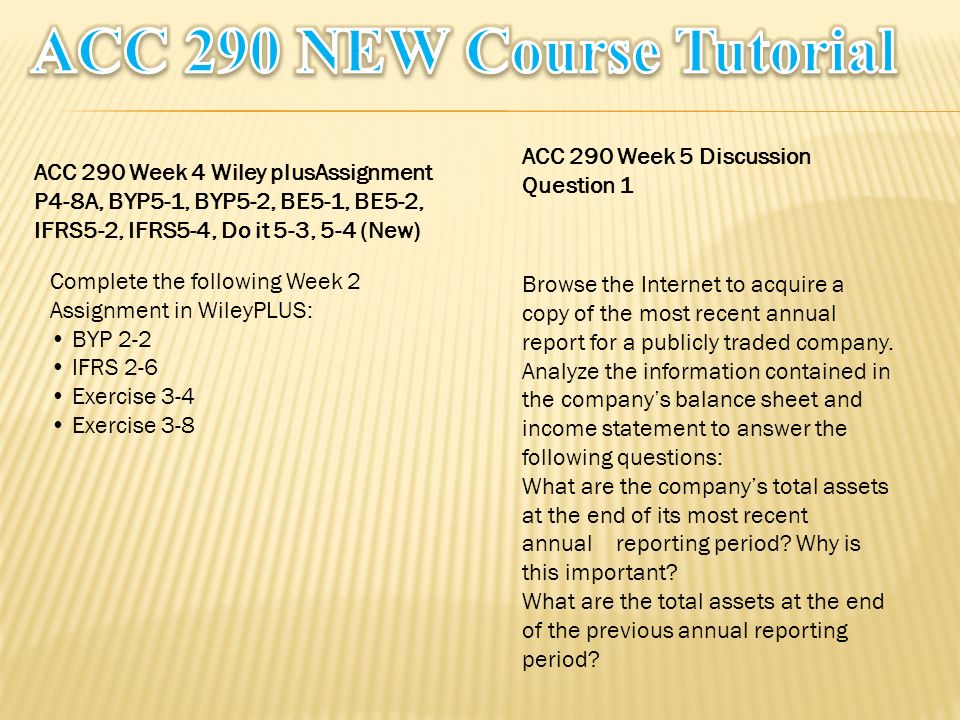 ACC 290 NEW Course Tutorial

ACC 290 Week 4 Wiley plusAssignment P4-8A, BYP5-1, BYP5-2, BE5-1, BE5-2, IFRS5-2, IFRS5-4, Do it 5-3, 5-4 (New)

Complete the following Week 2 Assignment in WileyPLUS:
• BYP 2-2
• IFRS 2-6
• Exercise 3-4
• Exercise 3-8

ACC 290 Week 5 Discussion Question 1

Browse the Internet to acquire a copy of the most recent annual report for a publicly traded company. Analyze the information contained in the company's balance sheet and income statement to answer the following questions:
What are the company's total assets at the end of its most recent annual reporting period? Why is this important?
What are the total assets at the end of the previous annual reporting period?